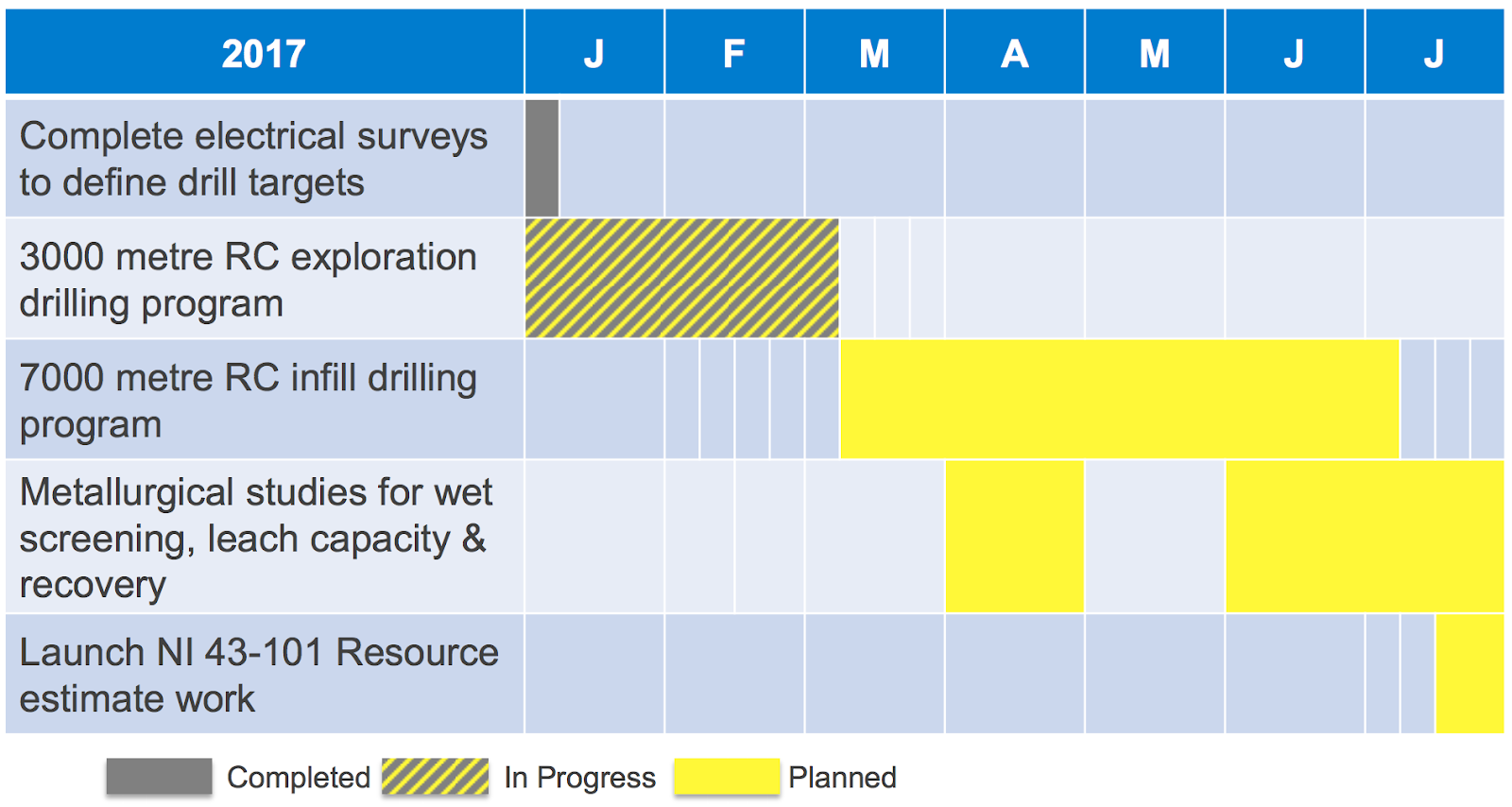 | 2017 | J | F | M | A | M | J | J |
|---|---|---|---|---|---|---|---|
| Complete electrical surveys to define drill targets | | | | | | | |
| 3000 metre RC exploration drilling program | | | | | | | |
| 7000 metre RC infill drilling program | | | | | | | |
| Metallurgical studies for wet screening, leach capacity & recovery | | | | | | | |
| Launch NI 43-101 Resource estimate work | | | | | | | |

Completed In Progress Planned